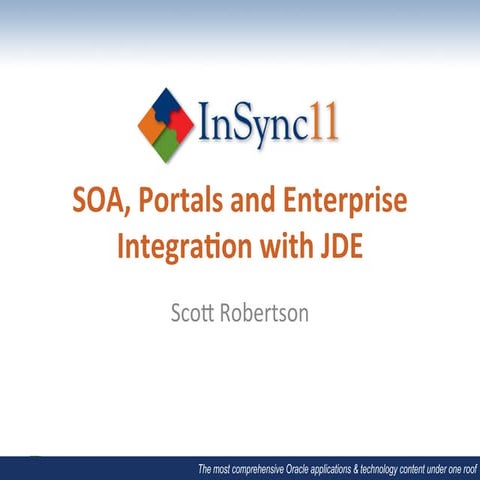 InSync11

SOA, Portals and Enterprise Integration with JDE

Scott Robertson

The most comprehensive Oracle applications & technology content under one roof